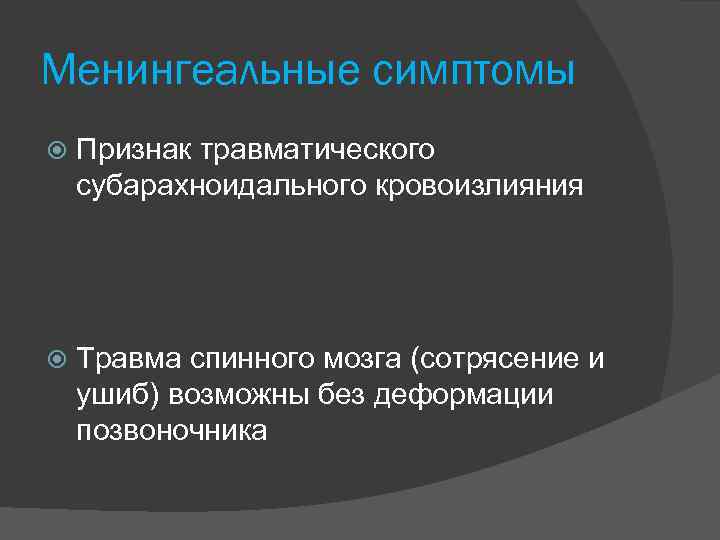 Менингеальные симптомы

Признак травматического субарахноидального кровоизлияния

Травма спинного мозга (сотрясение и ушиб) возможны без деформации позвоночника